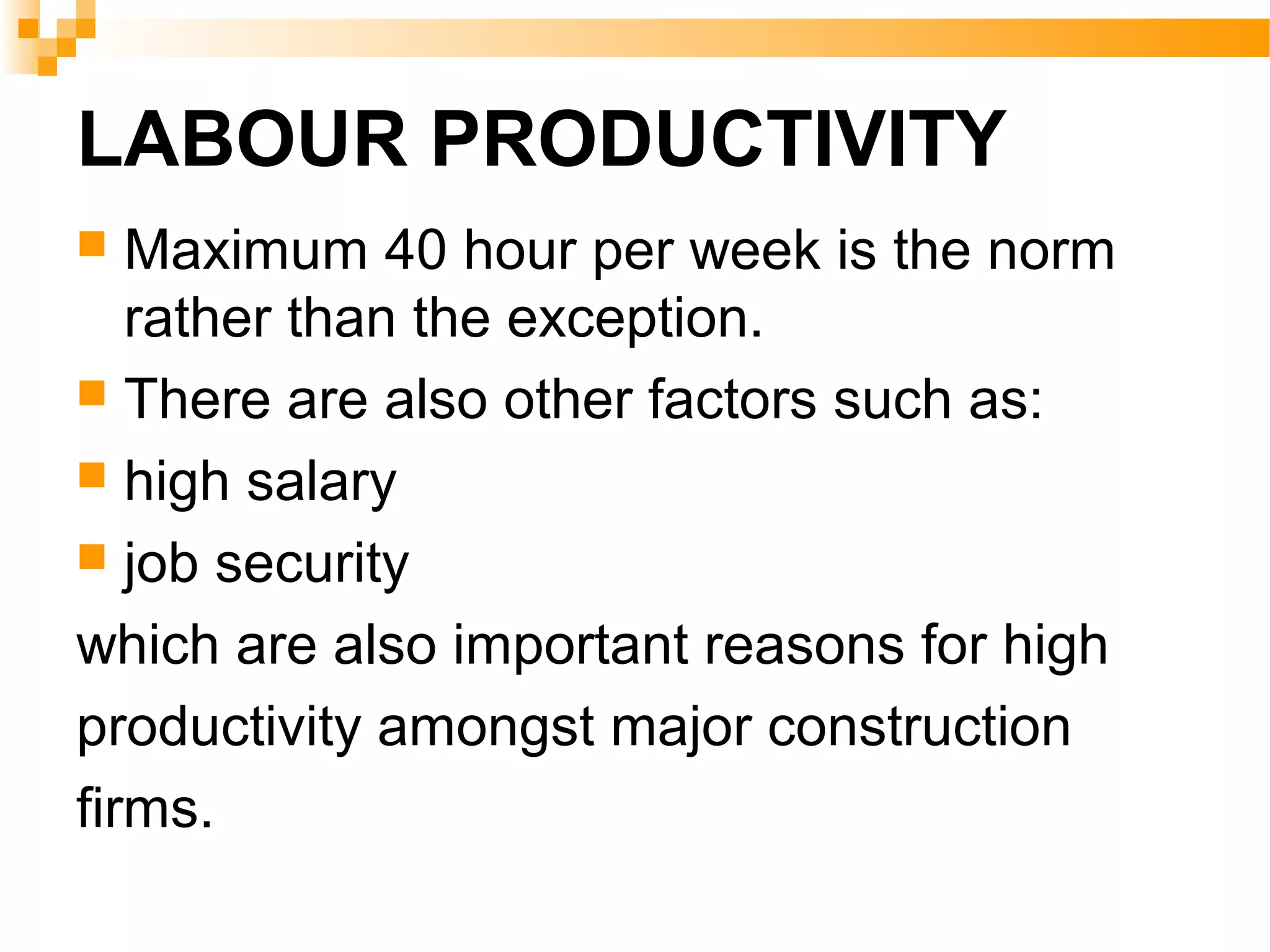 LABOUR PRODUCTIVITY

Maximum 40 hour per week is the norm rather than the exception.

There are also other factors such as:

high salary

job security

which are also important reasons for high productivity amongst major construction firms.